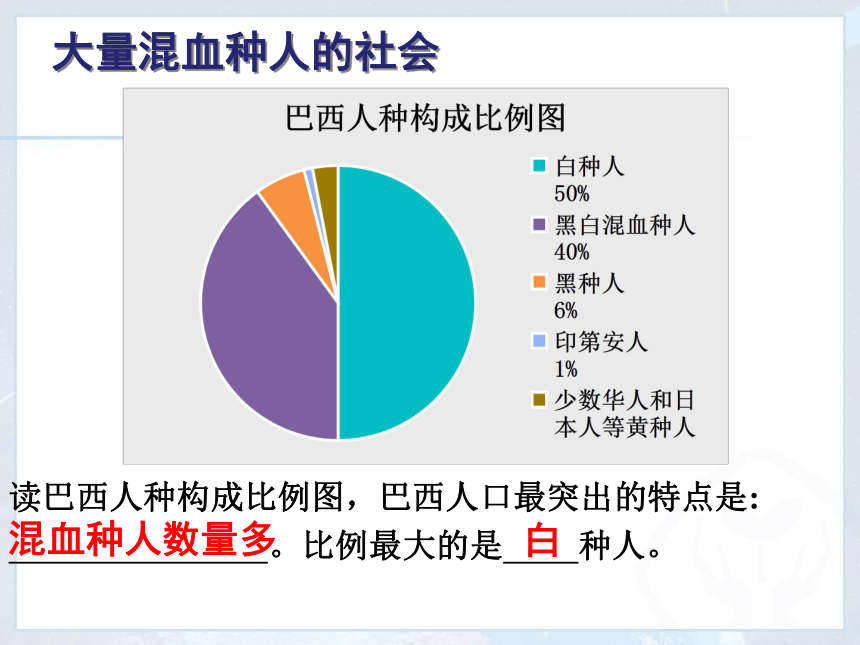 大量混血种人的社会

巴西人种构成比例图

白种人 50%
黑白混血种人 40%
黑种人 6%
印第安人 1%
少数华人和日本人等黄种人

读巴西人种构成比例图，巴西人口最突出的特点是：混血种人数量多。比例最大的是 白 种人。